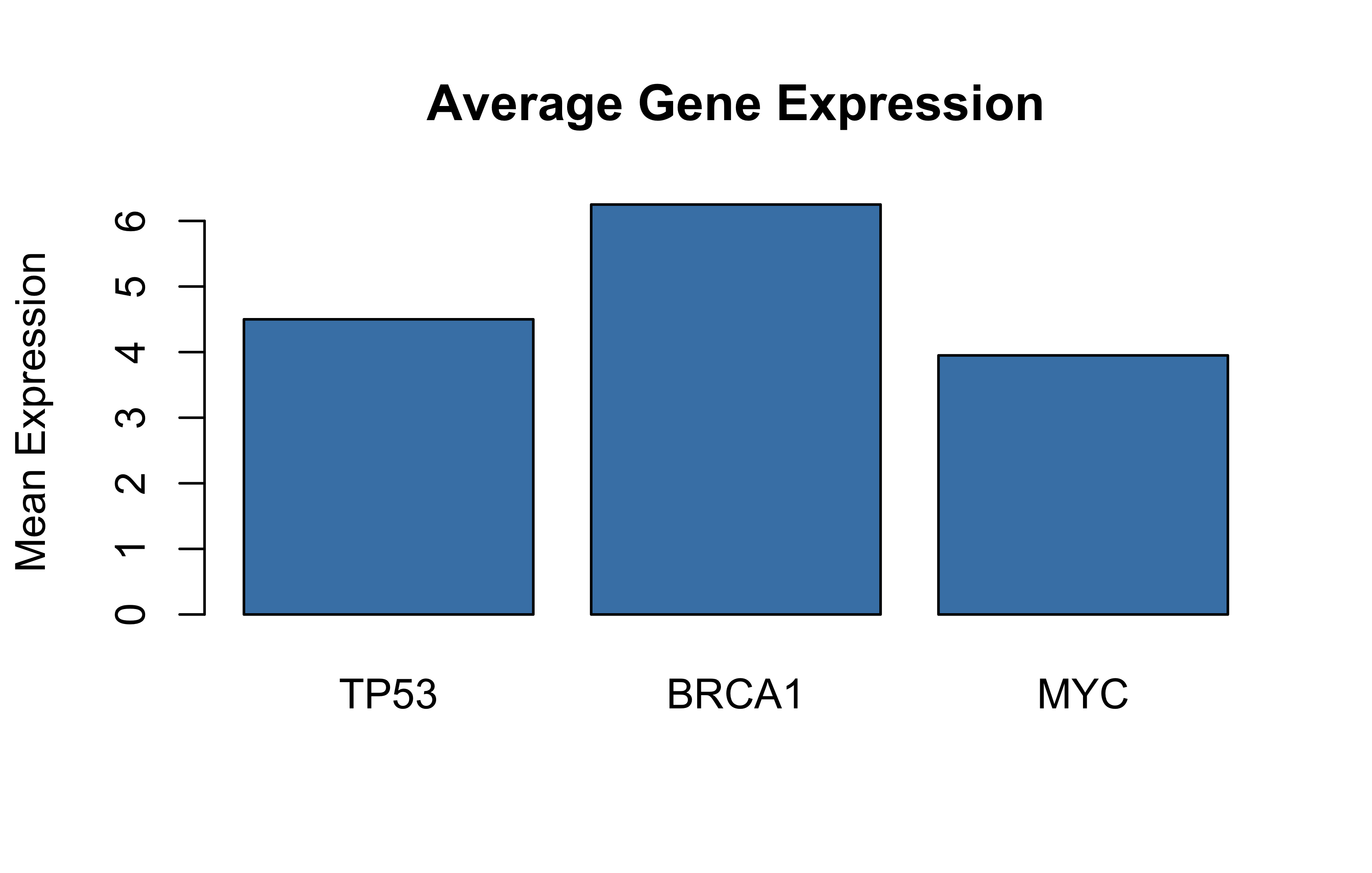 Average Gene Expression

Mean Expression

6
5
4
3
2
1
0

TP53
BRCA1
MYC